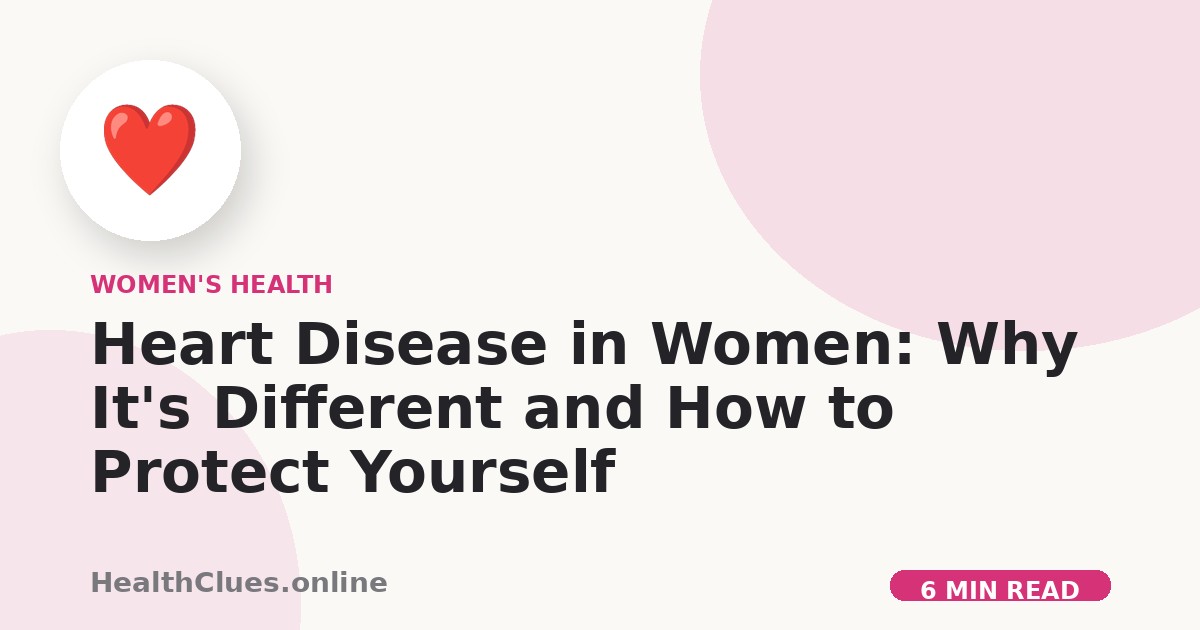 WOMEN'S HEALTH

Heart Disease in Women: Why It's Different and How to Protect Yourself

HealthClues.online

6 MIN READ